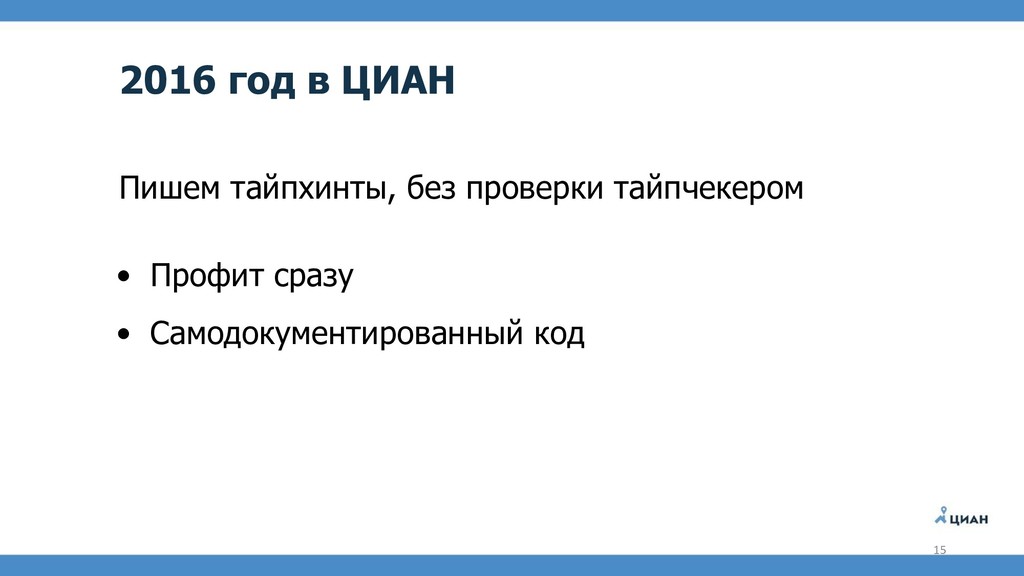 2016 год в ЦИАН

Пишем тайпхинты, без проверки тайпчекером

• Профит сразу
• Самодокументированный код

ЦИАН

15